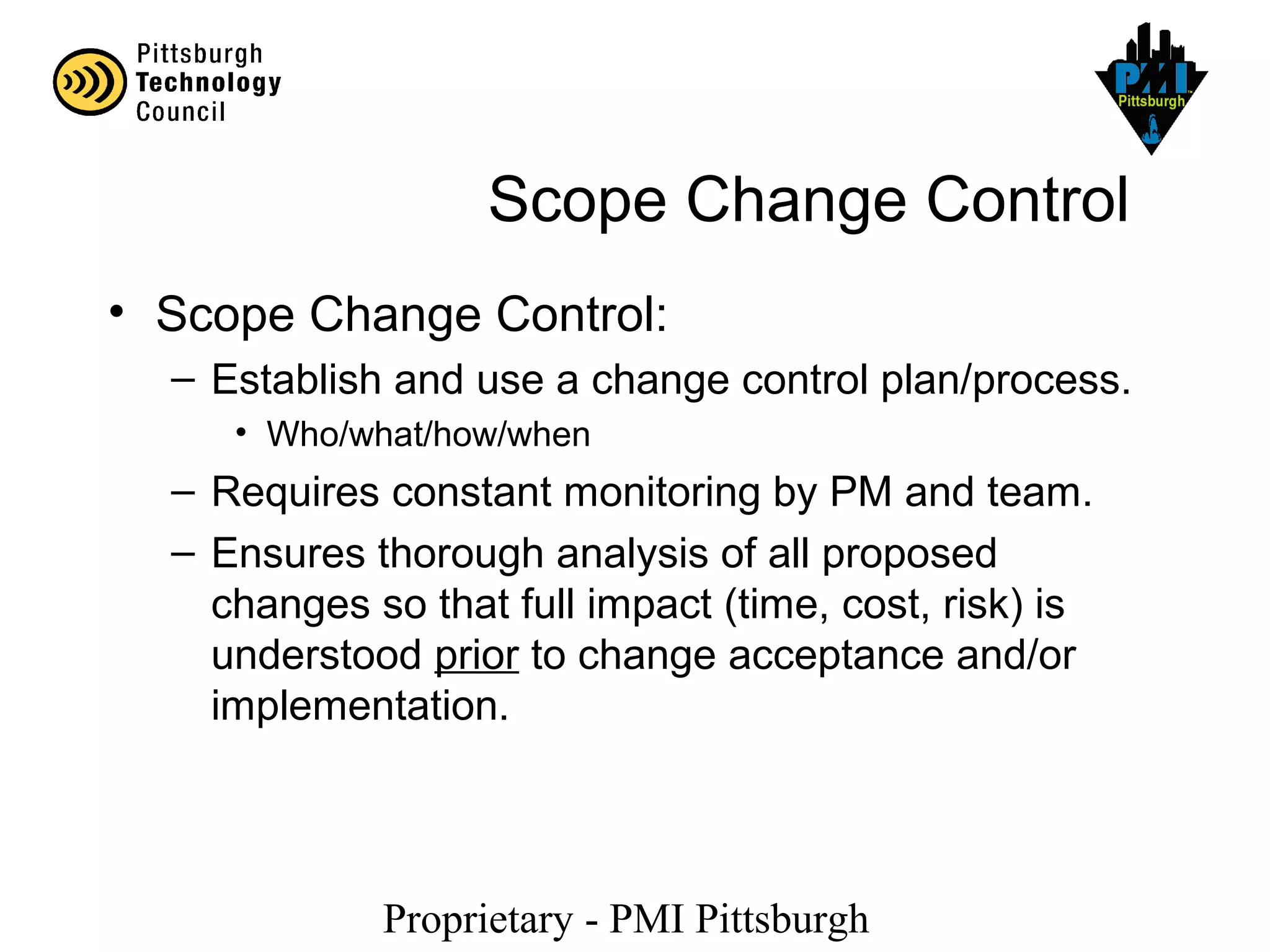 Pittsburgh Technology Council

PMI Pittsburgh

Scope Change Control

• Scope Change Control:
– Establish and use a change control plan/process.
• Who/what/how/when
– Requires constant monitoring by PM and team.
– Ensures thorough analysis of all proposed changes so that full impact (time, cost, risk) is understood prior to change acceptance and/or implementation.

Proprietary - PMI Pittsburgh